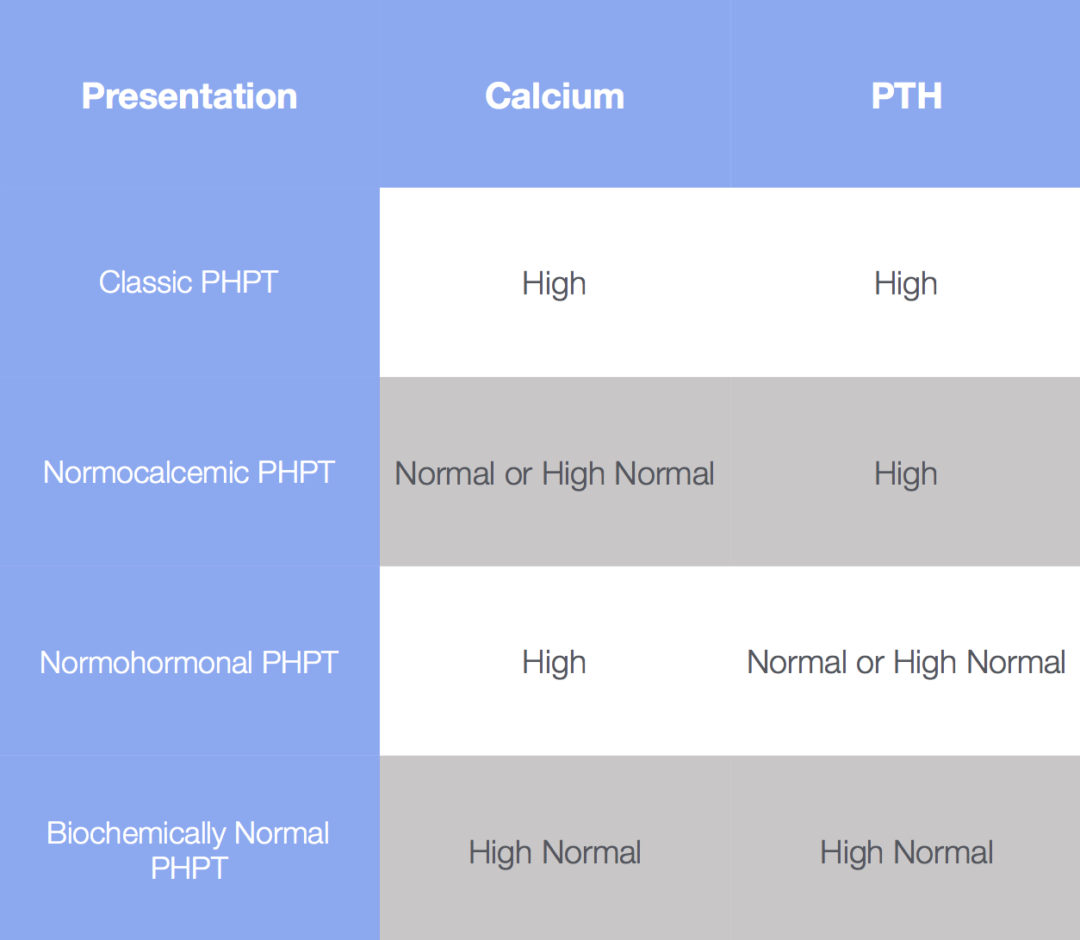 | Presentation | Calcium | PTH |
|---|---|---|
| Classic PHPT | High | High |
| Normocalcemic PHPT | Normal or High Normal | High |
| Normohormonal PHPT | High | Normal or High Normal |
| Biochemically Normal PHPT | High Normal | High Normal |